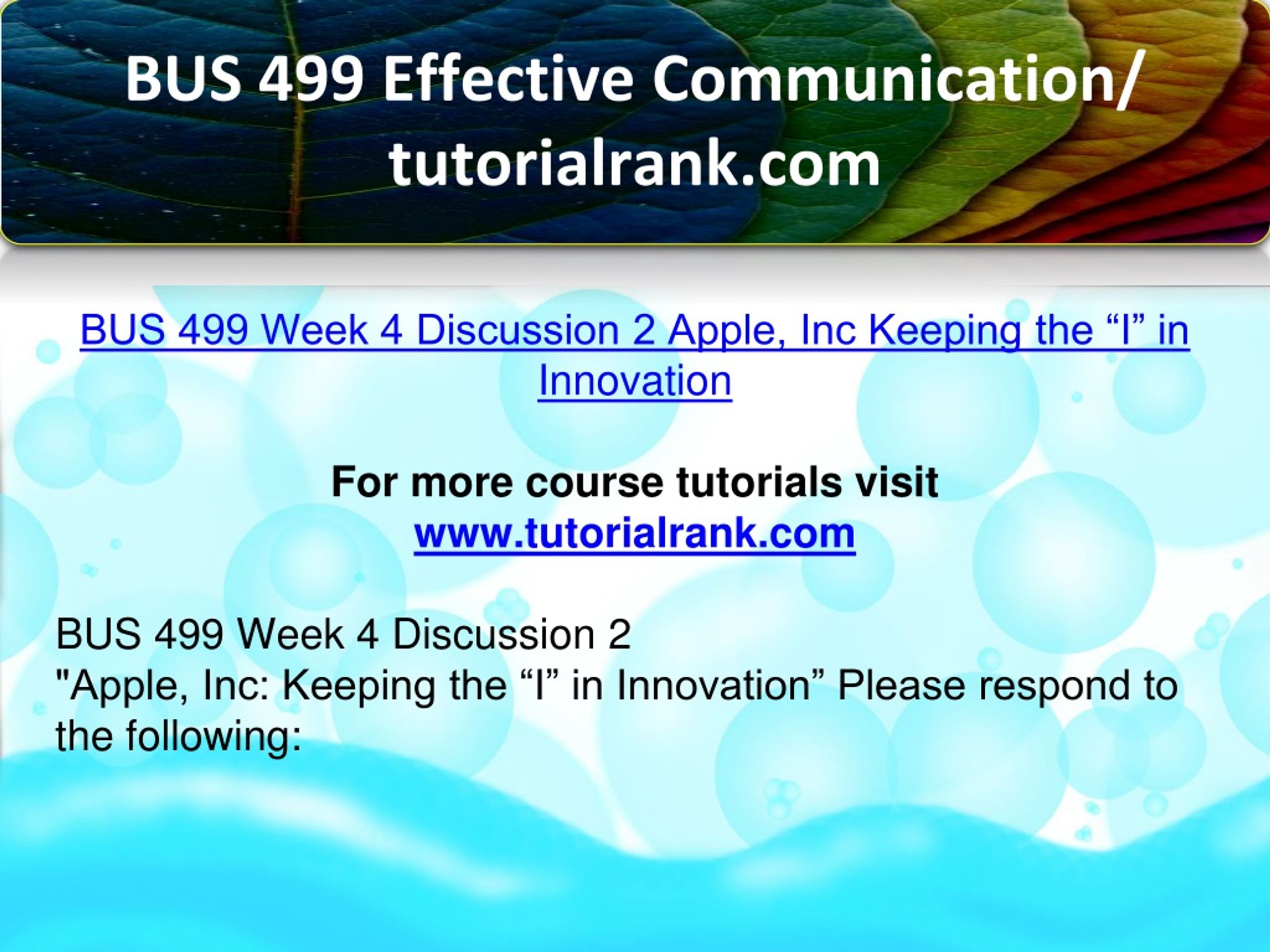 BUS 499 Effective Communication/ tutorialrank.com

BUS 499 Week 4 Discussion 2 Apple, Inc Keeping the “I” in Innovation

For more course tutorials visit
www.tutorialrank.com

BUS 499 Week 4 Discussion 2
"Apple, Inc: Keeping the “I” in Innovation” Please respond to the following: